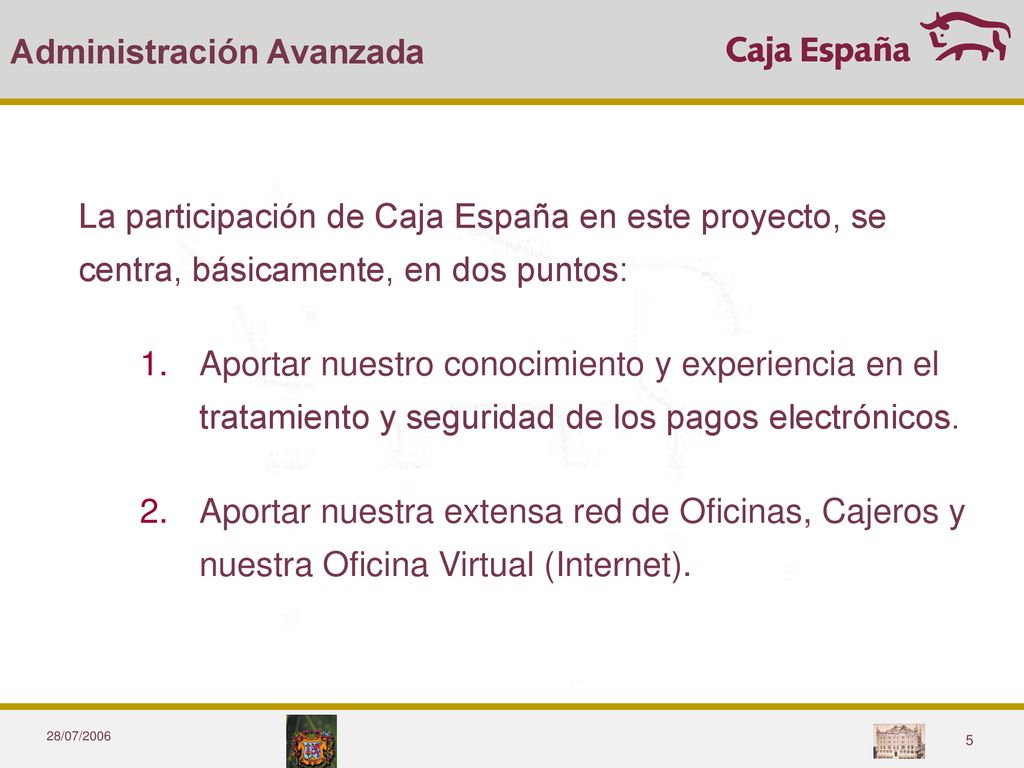 Administración Avanzada

Caja España

La participación de Caja España en este proyecto, se centra, básicamente, en dos puntos:

1. Aportar nuestro conocimiento y experiencia en el tratamiento y seguridad de los pagos electrónicos.

2. Aportar nuestra extensa red de Oficinas, Cajeros y nuestra Oficina Virtual (Internet).

28/07/2006

5